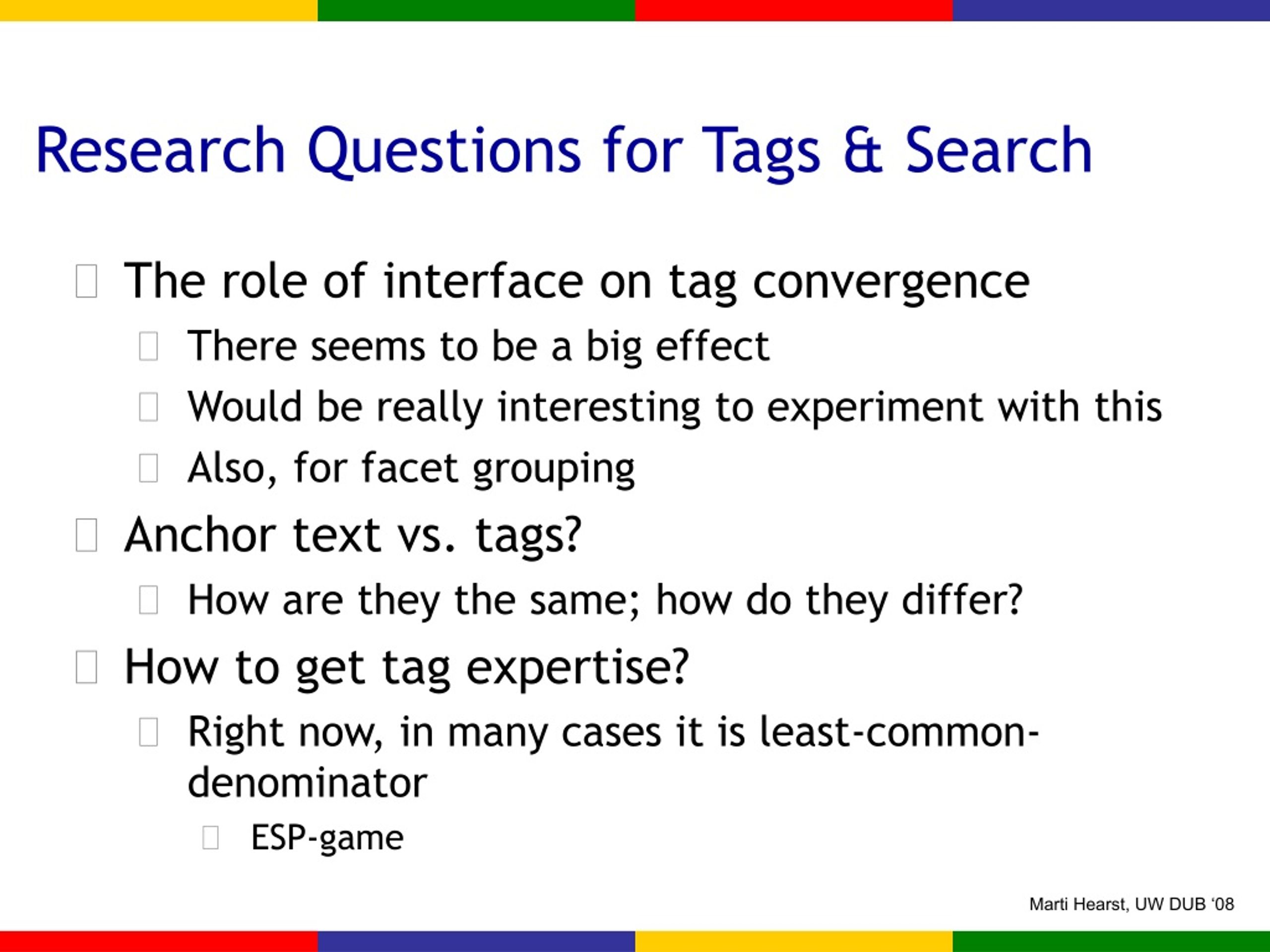 Research Questions for Tags & Search

The role of interface on tag convergence

There seems to be a big effect

Would be really interesting to experiment with this

Also, for facet grouping

Anchor text vs. tags?

How are they the same; how do they differ?

How to get tag expertise?

Right now, in many cases it is least-common-denominator

ESP-game

Marti Hearst, UW DUB ‘08